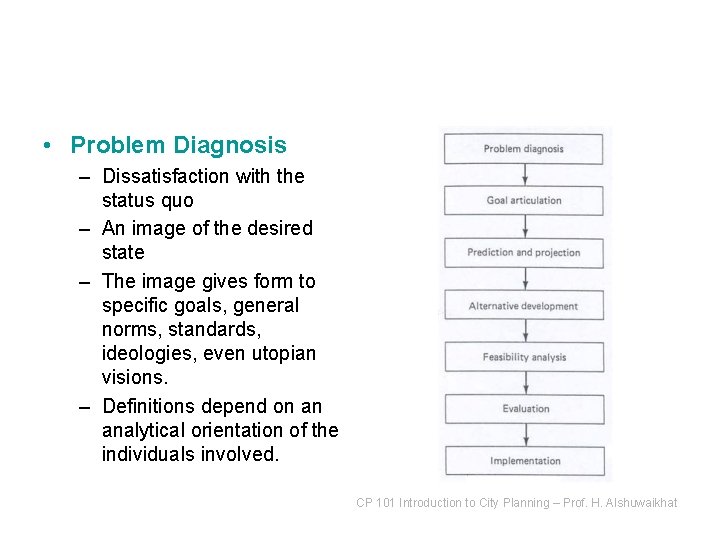 • Problem Diagnosis
– Dissatisfaction with the status quo
– An image of the desired state
– The image gives form to specific goals, general norms, standards, ideologies, even utopian visions.
– Definitions depend on an analytical orientation of the individuals involved.

Problem diagnosis
Goal articulation
Prediction and projection
Alternative development
Feasibility analysis
Evaluation
Implementation

CP 101 Introduction to City Planning – Prof. H. Alshuwaikhat